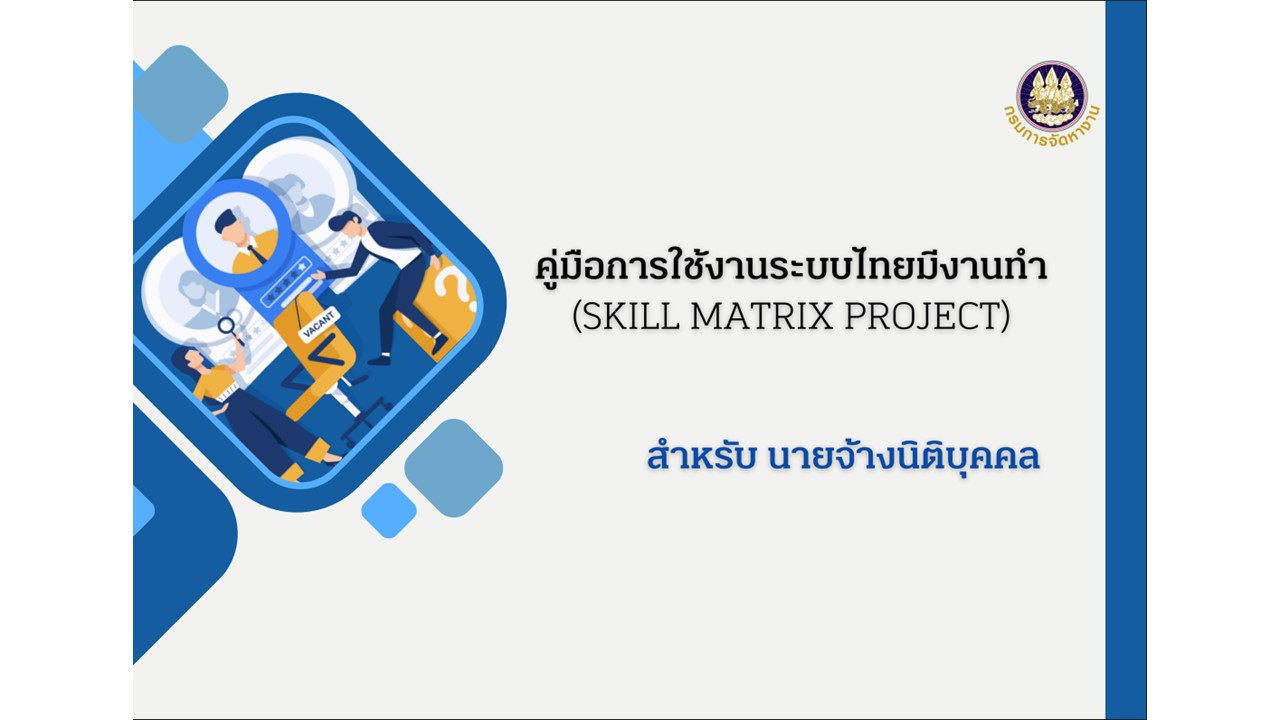 กรมการจัดหางาน

VACANT

คู่มือการใช้งานระบบไทยมีงานทำ
(SKILL MATRIX PROJECT)

สำหรับ นายจ้างนิติบุคคล